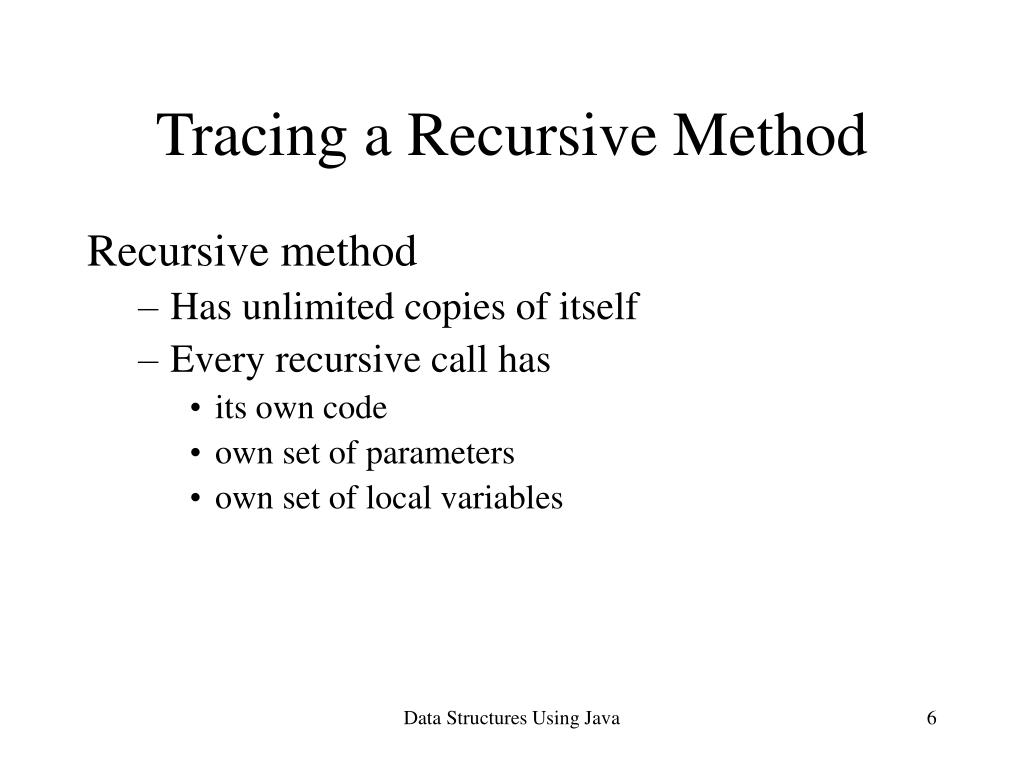 Tracing a Recursive Method

Recursive method
– Has unlimited copies of itself
– Every recursive call has
• its own code
• own set of parameters
• own set of local variables

Data Structures Using Java

6